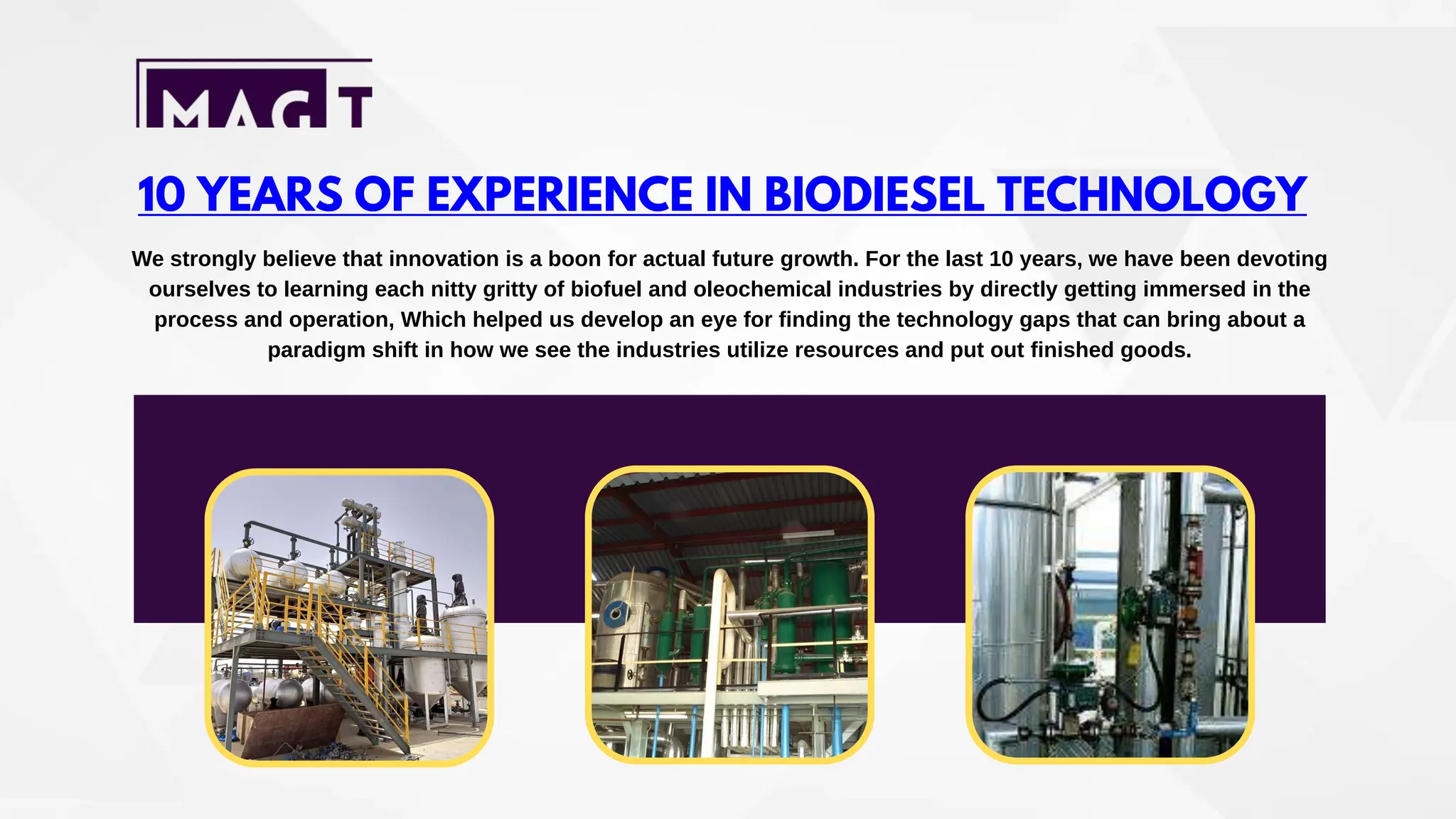 MAGT

10 YEARS OF EXPERIENCE IN BIODIESEL TECHNOLOGY

We strongly believe that innovation is a boon for actual future growth. For the last 10 years, we have been devoting ourselves to learning each nitty gritty of biofuel and oleochemical industries by directly getting immersed in the process and operation, Which helped us develop an eye for finding the technology gaps that can bring about a paradigm shift in how we see the industries utilize resources and put out finished goods.